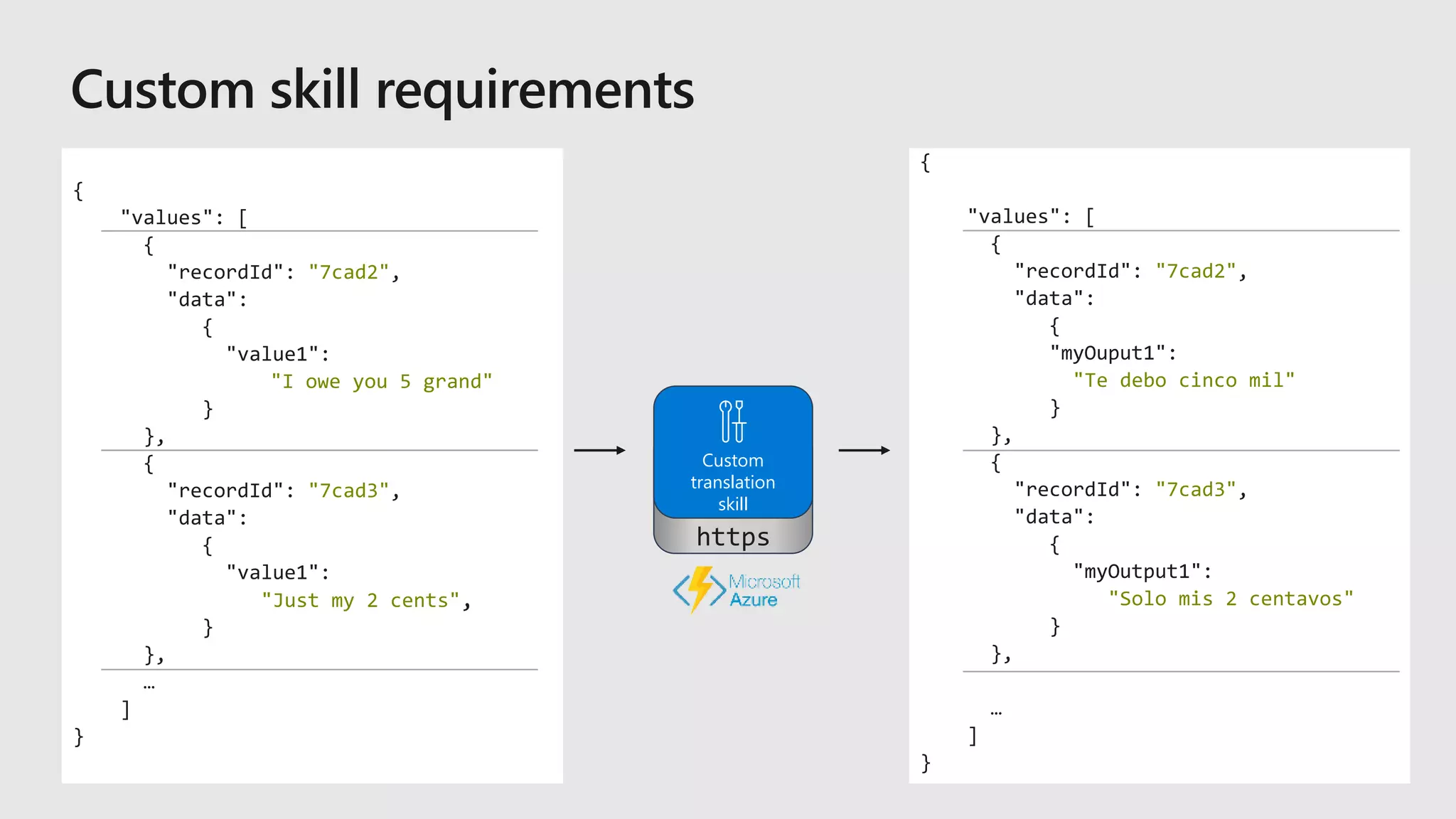 Custom skill requirements

{
"values": [
{
"recordId": "7cad2",
"data":
{
"value1":
"I owe you 5 grand"
}
},
{
"recordId": "7cad3",
"data":
{
"value1":
"Just my 2 cents",
}
},
…
]
}

Custom translation skill

https

Microsoft Azure

{
"values": [
{
"recordId": "7cad2",
"data":
{
"myOuput1":
"Te debo cinco mil"
}
},
{
"recordId": "7cad3",
"data":
{
"myOutput1":
"Solo mis 2 centavos"
}
},
…
]
}